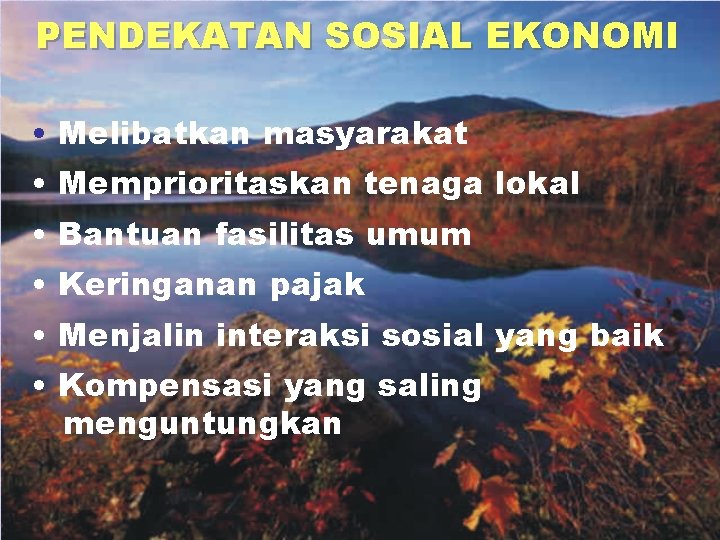 PENDEKATAN SOSIAL EKONOMI

• Melibatkan masyarakat
• Memprioritaskan tenaga lokal
• Bantuan fasilitas umum
• Keringanan pajak
• Menjalin interaksi sosial yang baik
• Kompensasi yang saling menguntungkan